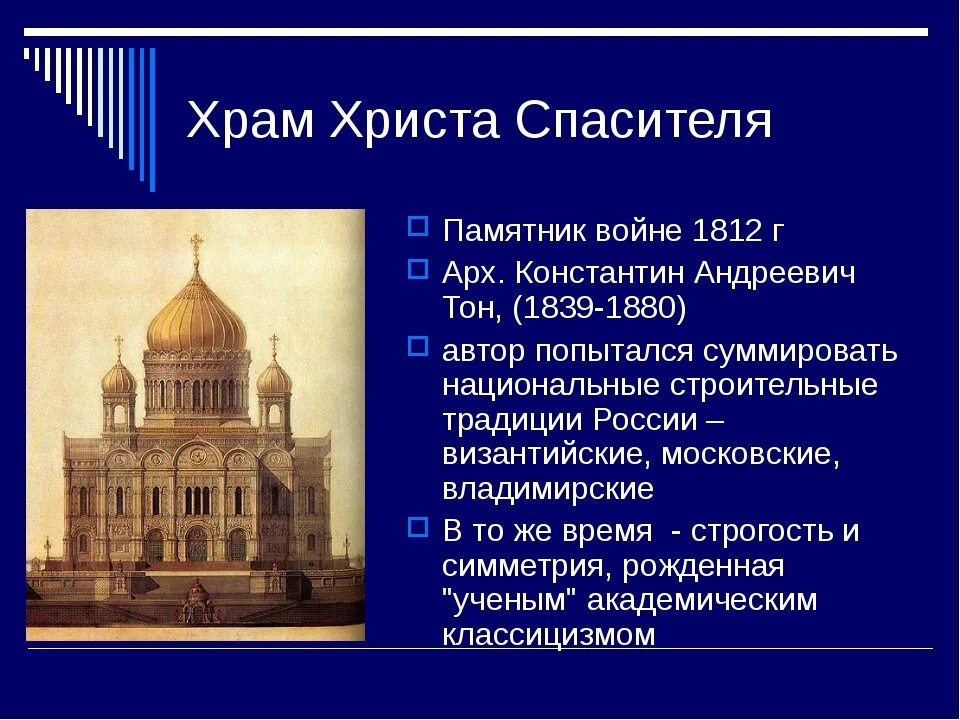 Храм Христа Спасителя

Памятник войне 1812 г

Арх. Константин Андреевич Тон, (1839-1880)

автор попытался суммировать национальные строительные традиции России – византийские, московские, владимирские

В то же время - строгость и симметрия, рожденная "ученым" академическим классицизмом